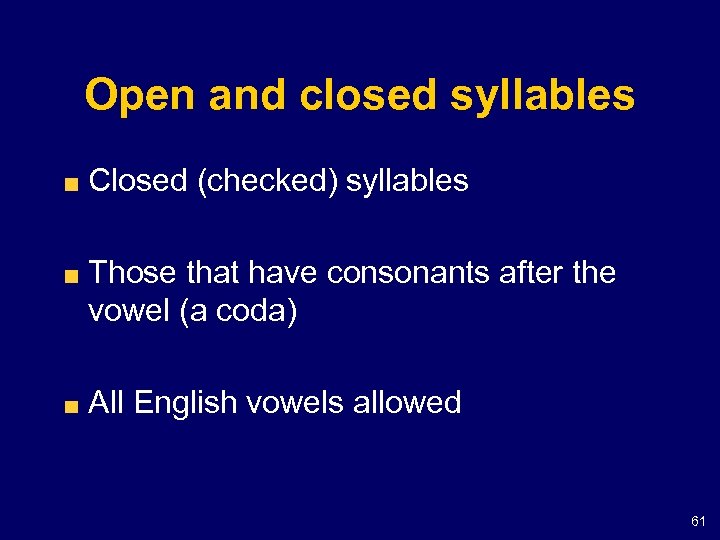 Open and closed syllables

■ Closed (checked) syllables

■ Those that have consonants after the vowel (a coda)

■ All English vowels allowed

61